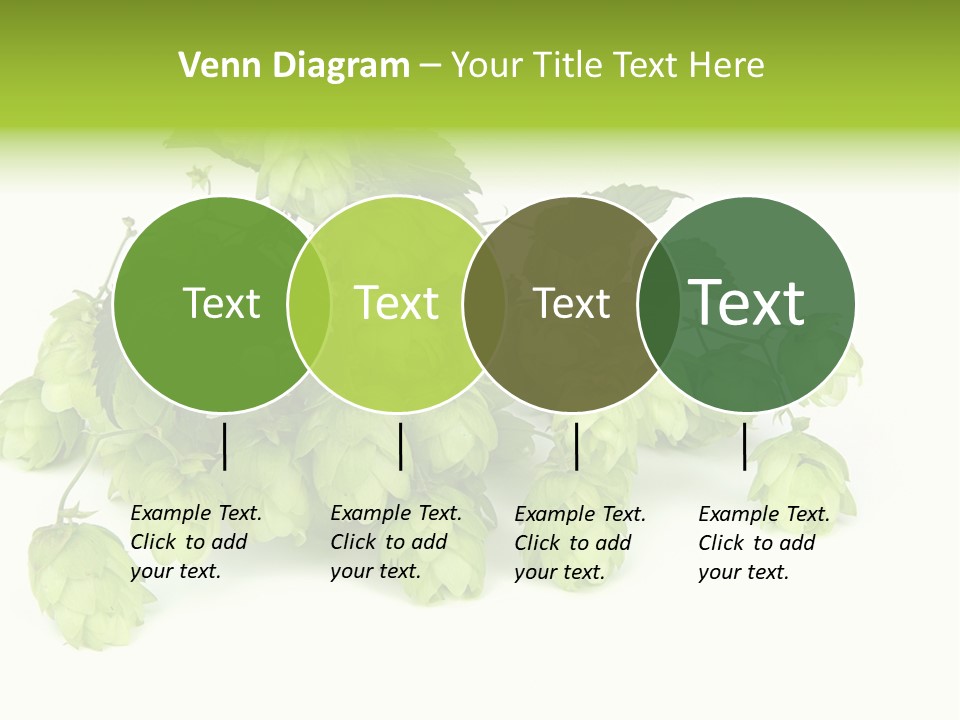 Venn Diagram – Your Title Text Here

Text

Text

Text

Text

Example Text. Click to add your text.

Example Text. Click to add your text.

Example Text. Click to add your text.

Example Text. Click to add your text.